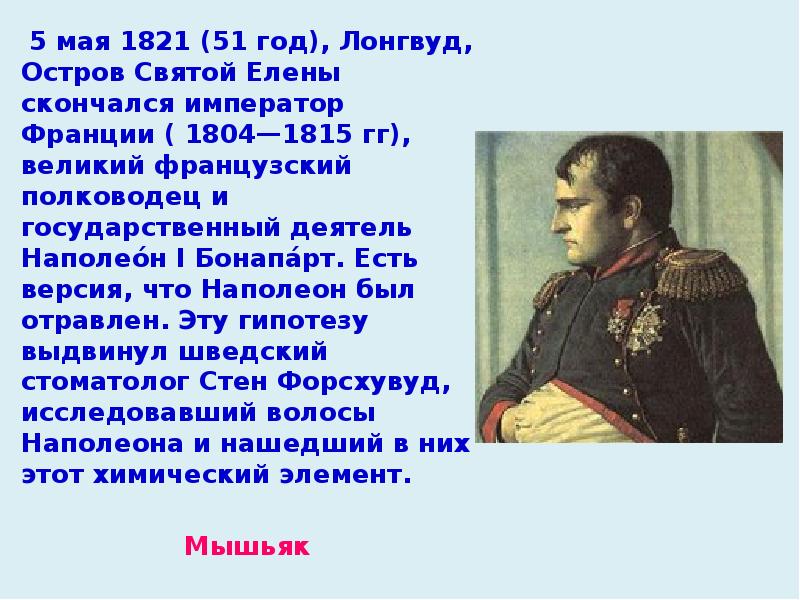 5 мая 1821 (51 год), Лонгвуд, Остров Святой Елены скончался император Франции ( 1804—1815 гг), великий французский полководец и государственный деятель Наполео́н I Бонапа́рт. Есть версия, что Наполеон был отравлен. Эту гипотезу выдвинул шведский стоматолог Стен Форсхувуд, исследовавший волосы Наполеона и нашедший в них этот химический элемент.

Мышьяк